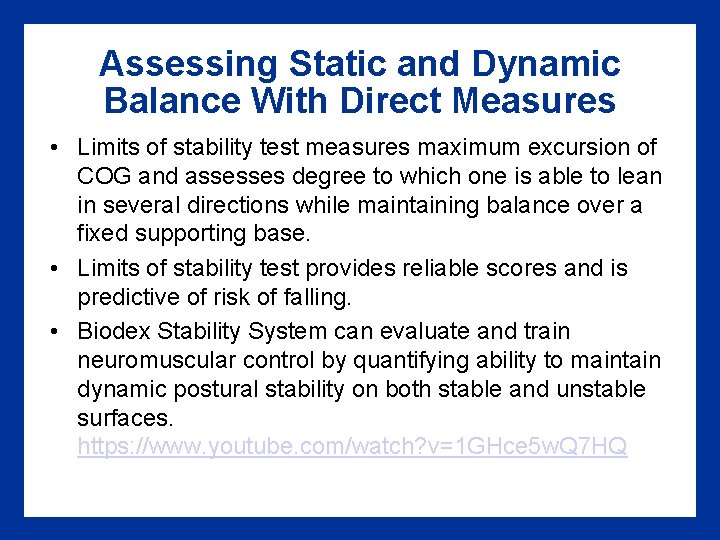 Assessing Static and Dynamic Balance With Direct Measures

• Limits of stability test measures maximum excursion of COG and assesses degree to which one is able to lean in several directions while maintaining balance over a fixed supporting base.

• Limits of stability test provides reliable scores and is predictive of risk of falling.

• Biodex Stability System can evaluate and train neuromuscular control by quantifying ability to maintain dynamic postural stability on both stable and unstable surfaces. https://www.youtube.com/watch?v=1GHce5wQ7HQ